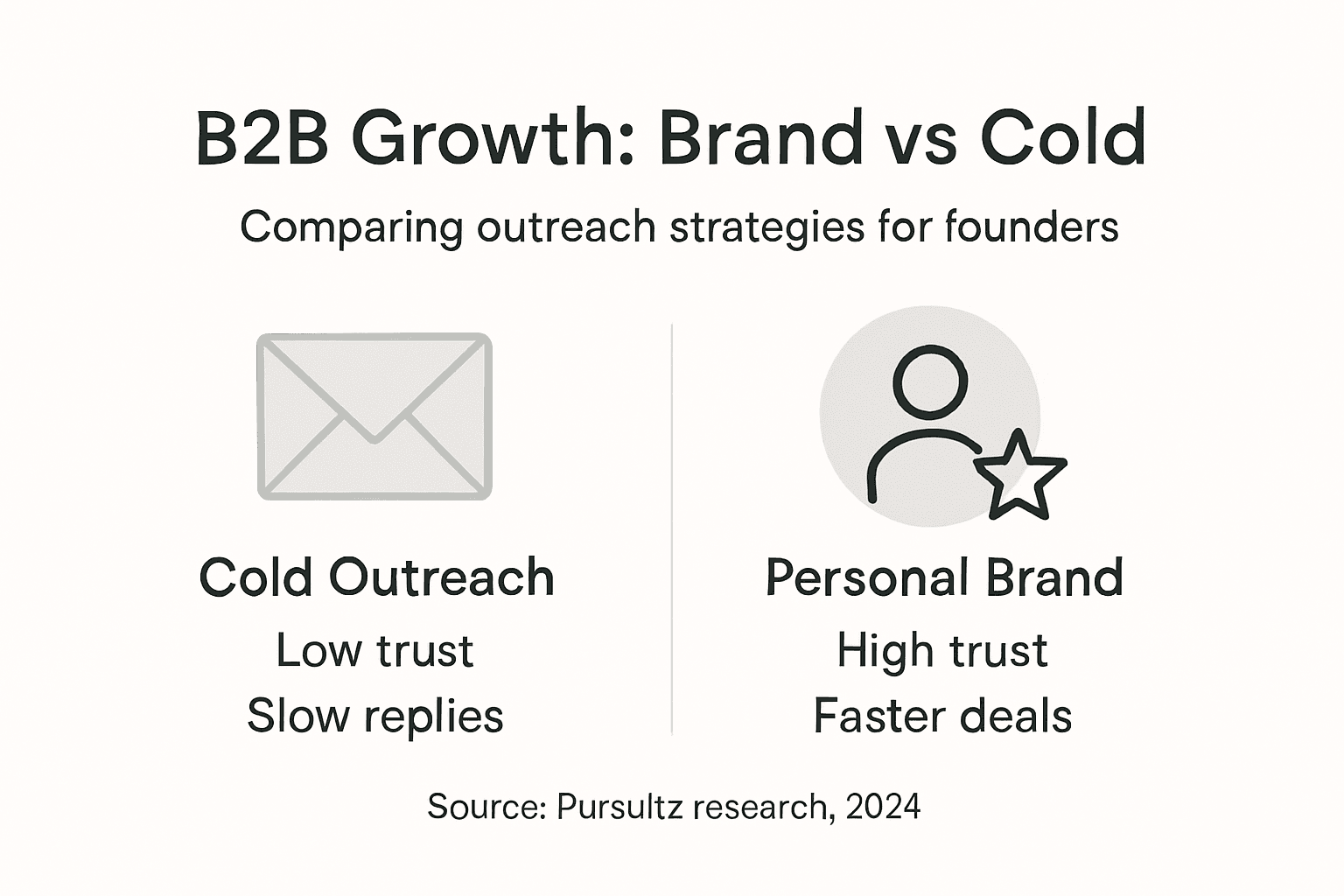 B2B Growth: Brand vs Cold

Comparing outreach strategies for founders

Cold Outreach
Low trust
Slow replies

Personal Brand
High trust
Faster deals

Source: Pursultz research, 2024